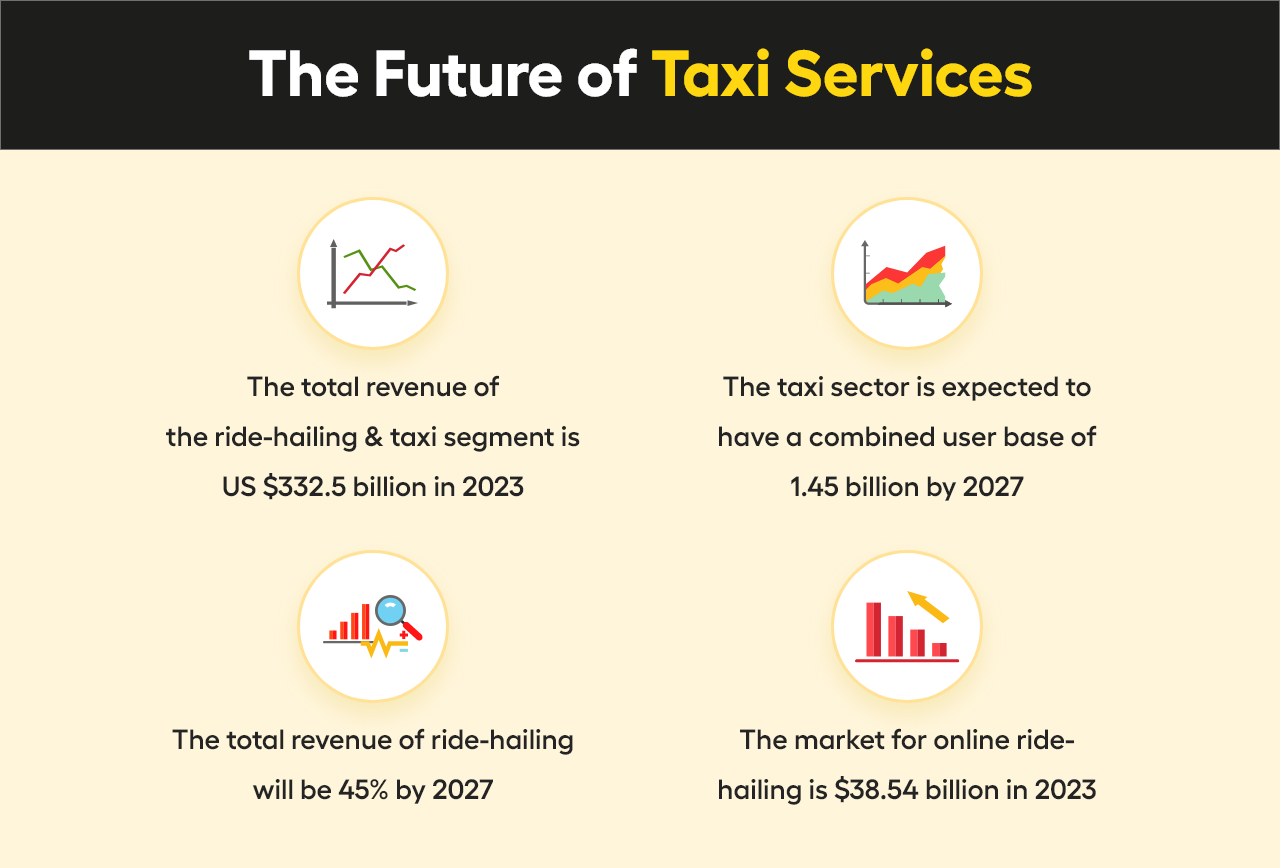 The Future of Taxi Services

The total revenue of the ride-hailing & taxi segment is US \$332.5 billion in 2023

The taxi sector is expected to have a combined user base of 1.45 billion by 2027

The total revenue of ride-hailing will be 45% by 2027

The market for online ride-hailing is \$38.54 billion in 2023